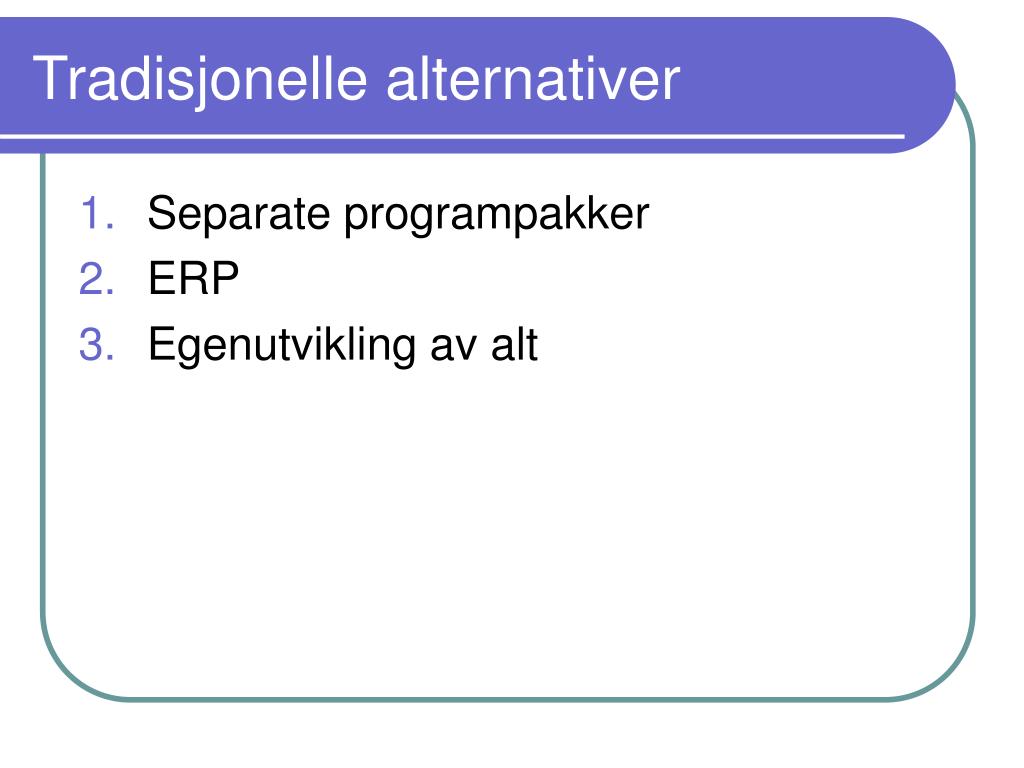 Tradisjonelle alternativer

1. Separate programpakker
2. ERP
3. Egenutvikling av alt